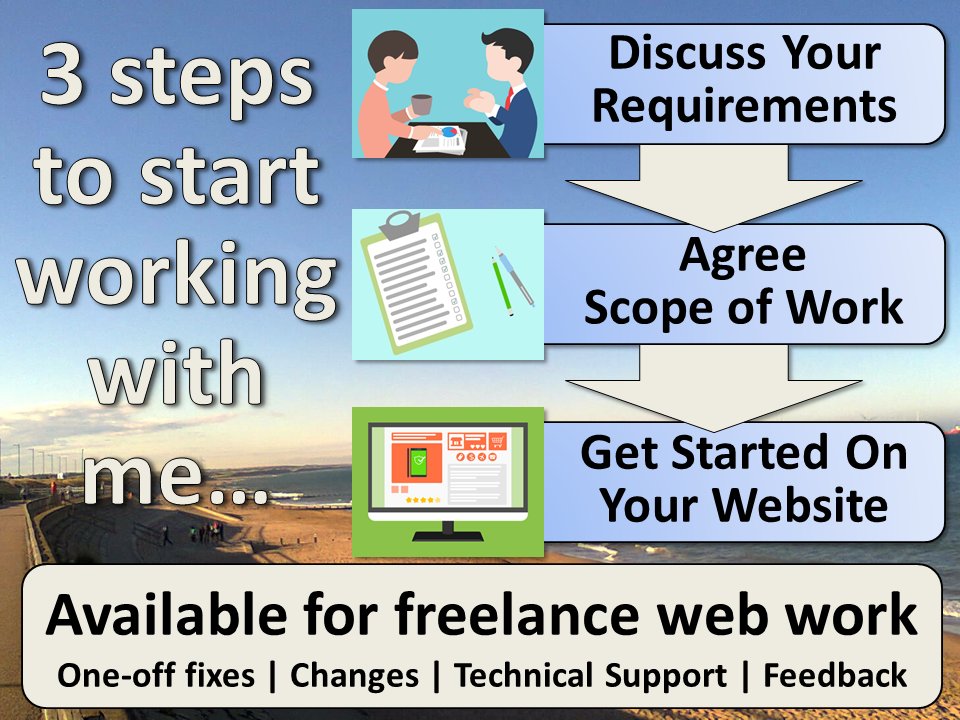 3 steps to start working with me...

Discuss Your Requirements

Agree Scope of Work

Get Started On Your Website

Available for freelance web work

One-off fixes | Changes | Technical Support | Feedback